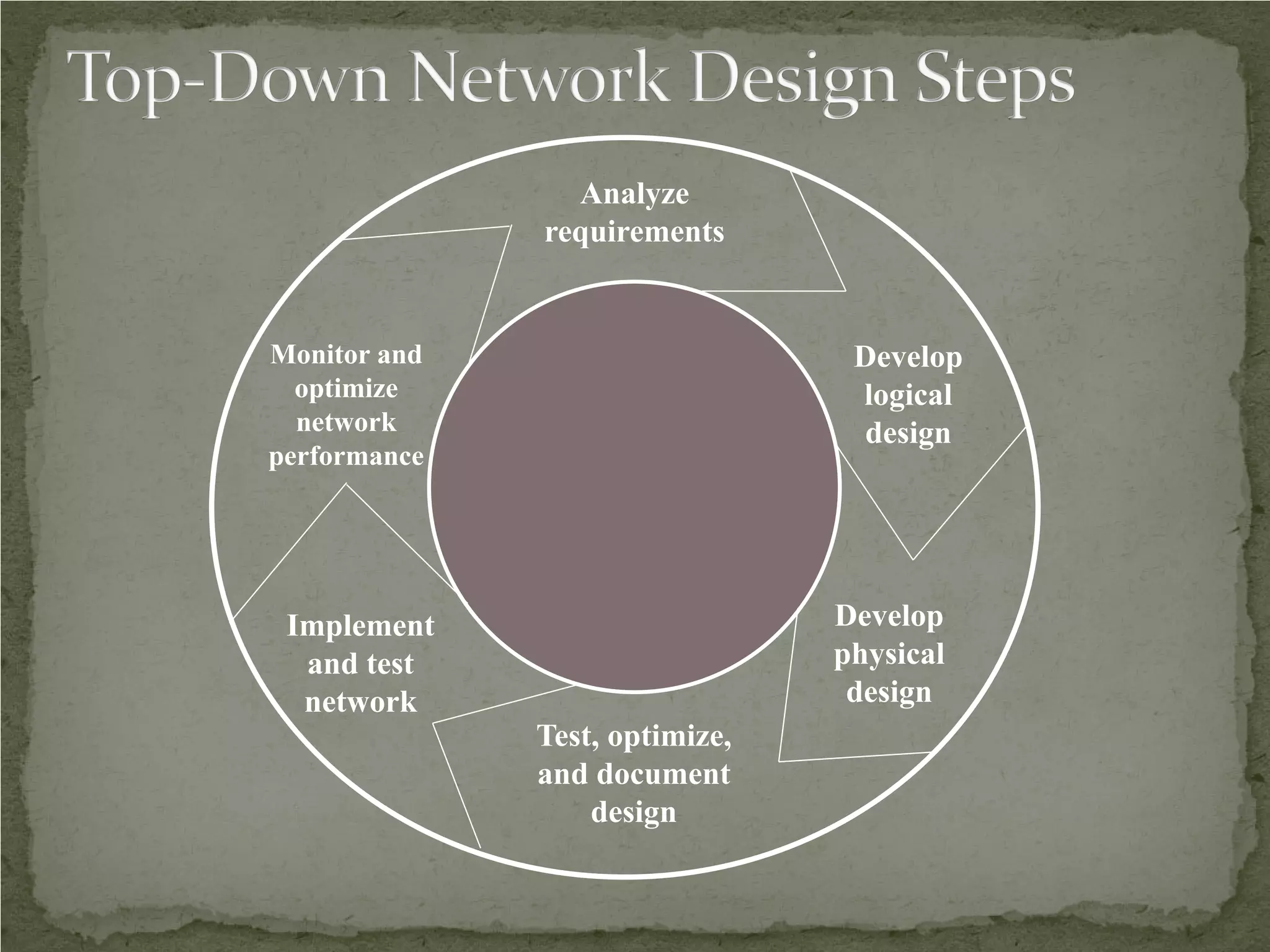 Top-Down Network Design Steps

Analyze requirements

Develop logical design

Develop physical design

Test, optimize, and document design

Implement and test network

Monitor and optimize network performance